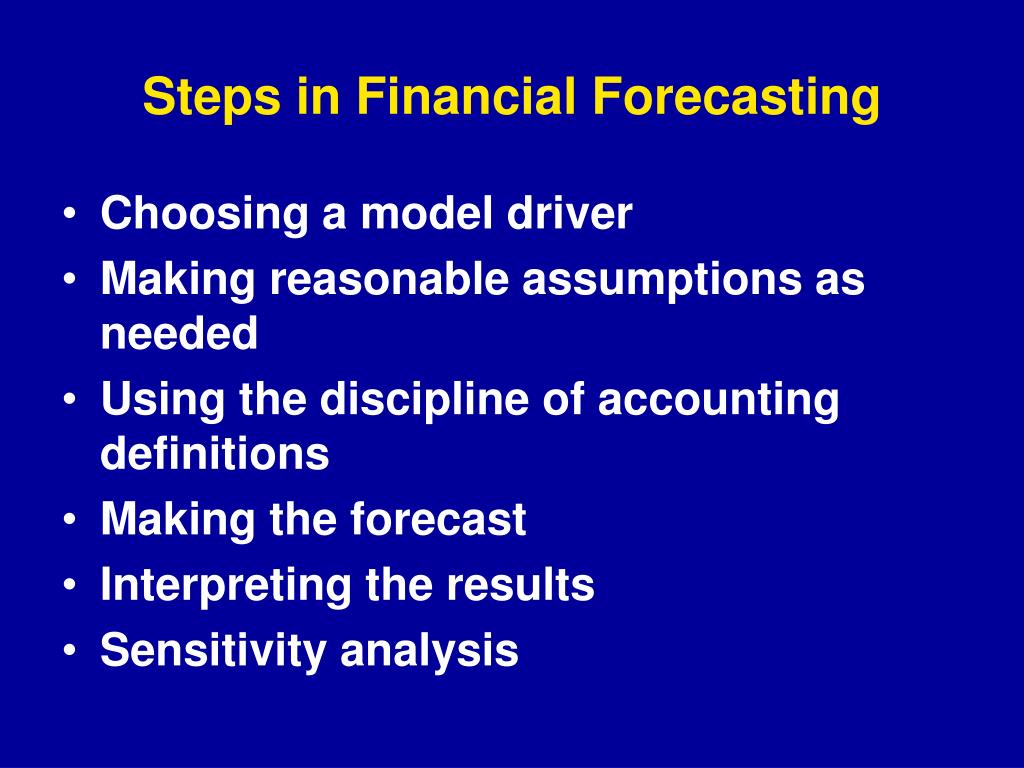 Steps in Financial Forecasting

• Choosing a model driver
• Making reasonable assumptions as needed
• Using the discipline of accounting definitions
• Making the forecast
• Interpreting the results
• Sensitivity analysis